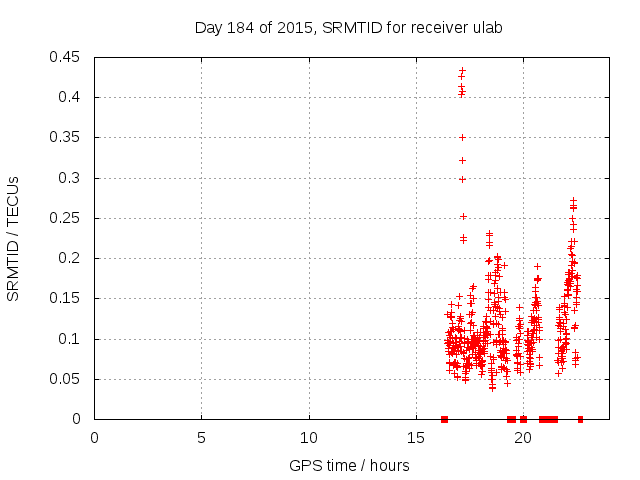 Day 184 of 2015, SRMTID for receiver ulab

SRMTID / TECUs

0.45
0.4
0.35
0.3
0.25
0.2
0.15
0.1
0.05
0

0
5
10
15
20

GPS time / hours